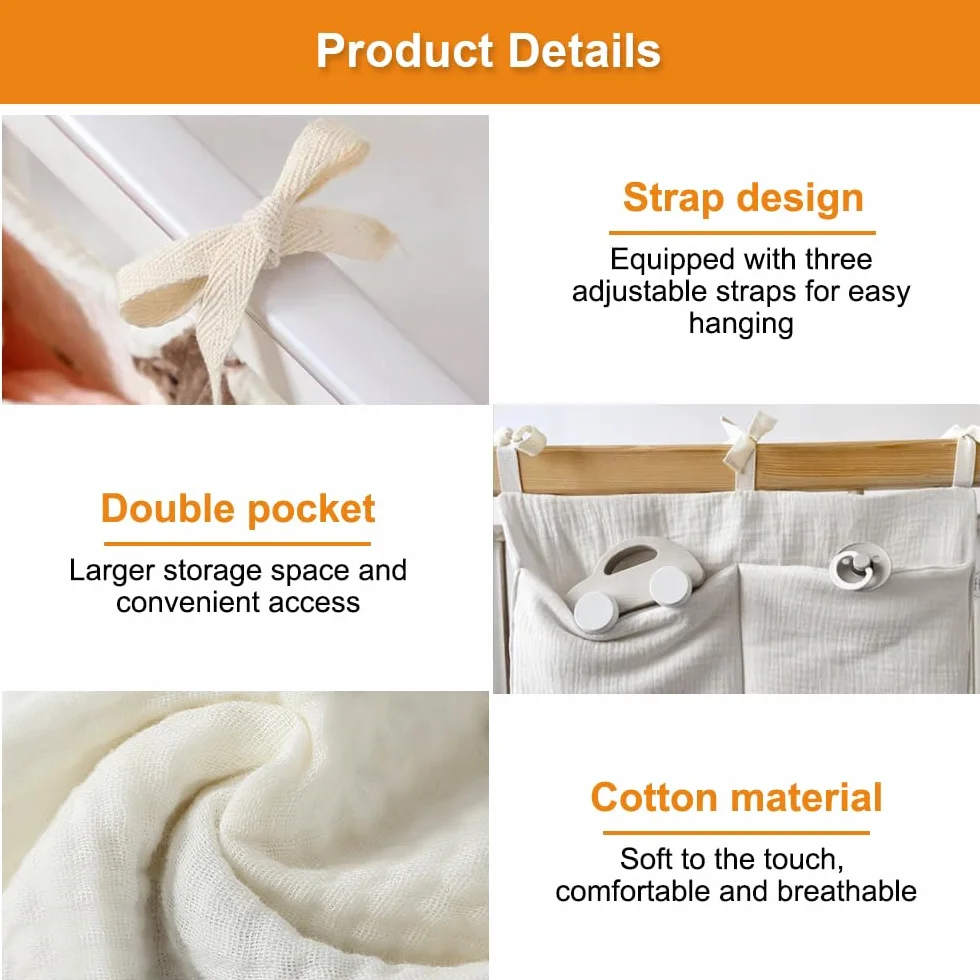 Product Details

Strap design

Equipped with three adjustable straps for easy hanging

Double pocket

Larger storage space and convenient access

Cotton material

Soft to the touch, comfortable and breathable